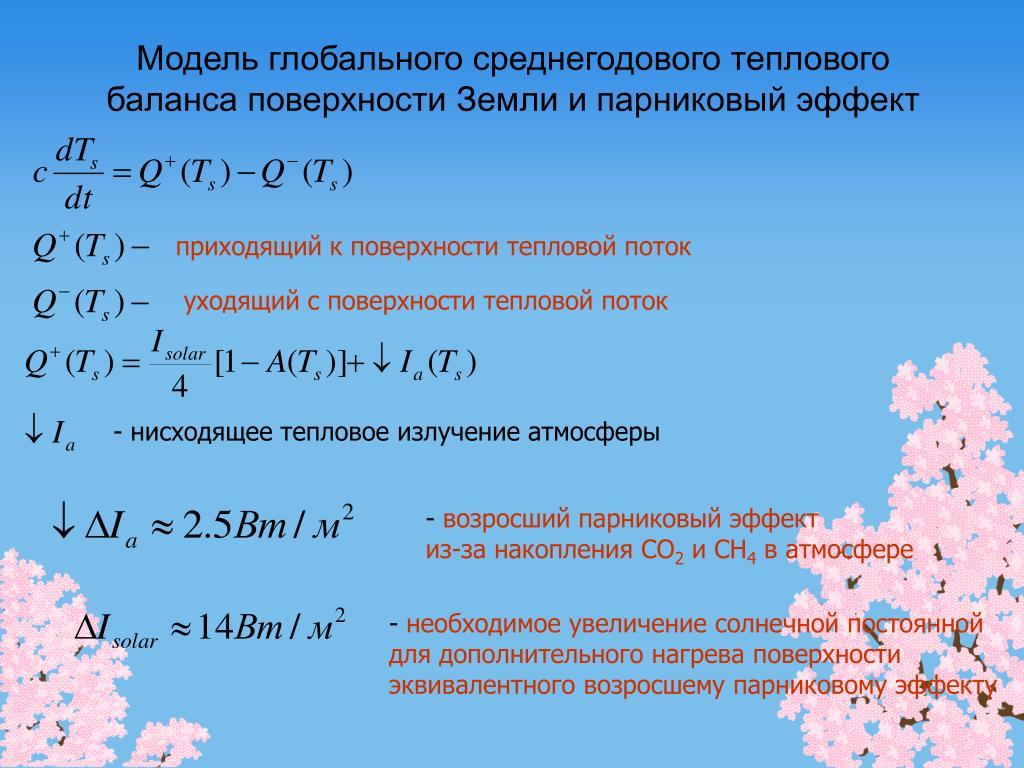 Модель глобального среднегодового теплового баланса поверхности Земли и парниковый эффект

$c\frac{dT_s}{dt} = Q^+(T_s) - Q^-(T_s)$

$Q^+(T_s) -$ приходящий к поверхности тепловой поток

$Q^-(T_s) -$ уходящий с поверхности тепловой поток

$Q^+(T_s) = \frac{I_{solar}}{4}[1 - A(T_s)] + \downarrow I_a(T_s)$

$\downarrow I_a$ - нисходящее тепловое излучение атмосферы

$\downarrow \Delta I_a \approx 2.5 Вт/м^2$ - возросший парниковый эффект из-за накопления $CO_2$ и $CH_4$ в атмосфере

$\Delta I_{solar} \approx 14 Вт/м^2$ - необходимое увеличение солнечной постоянной для дополнительного нагрева поверхности эквивалентного возросшему парниковому эффекту